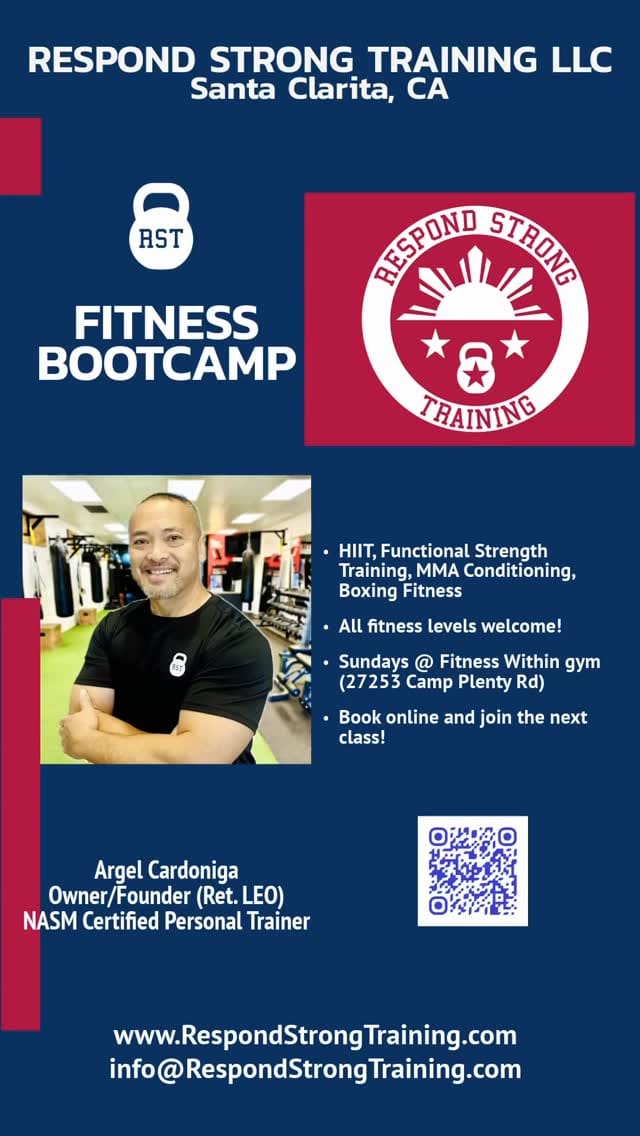 RESPOND STRONG TRAINING LLC
Santa Clarita, CA

RST

FITNESS BOOTCAMP

RESPOND STRONG TRAINING

RST

- HIIT, Functional Strength Training, MMA Conditioning, Boxing Fitness
- All fitness levels welcome!
- Sundays @ Fitness Within gym (27253 Camp Plenty Rd)
- Book online and join the next class!

Argel Cardoniga
Owner/Founder (Ret. LEO)
NASM Certified Personal Trainer

www.RespondStrongTraining.com
info@RespondStrongTraining.com